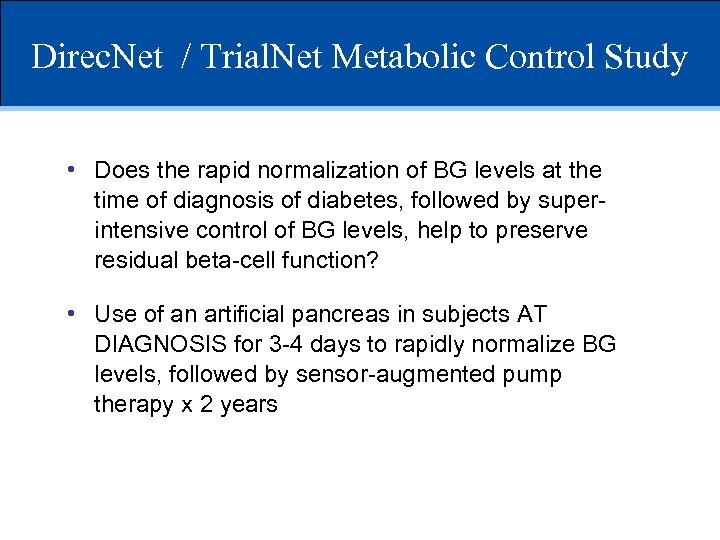 DirecNet / TrialNet Metabolic Control Study

• Does the rapid normalization of BG levels at the time of diagnosis of diabetes, followed by super-intensive control of BG levels, help to preserve residual beta-cell function?

• Use of an artificial pancreas in subjects AT DIAGNOSIS for 3-4 days to rapidly normalize BG levels, followed by sensor-augmented pump therapy x 2 years